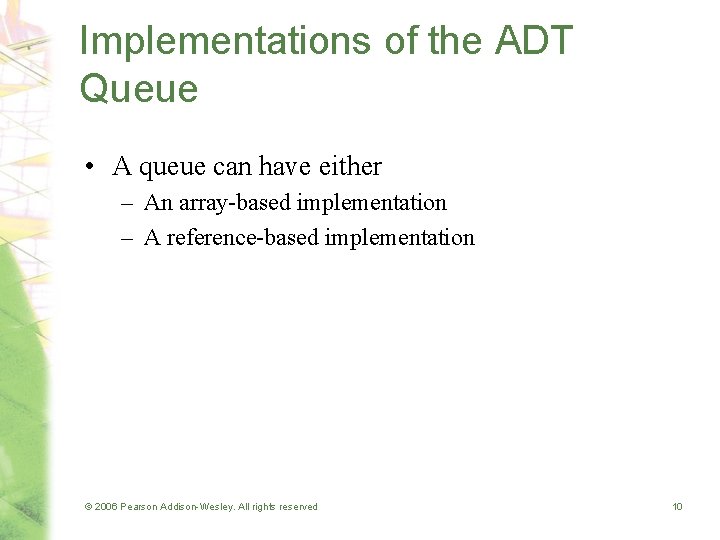 Implementations of the ADT Queue

• A queue can have either
– An array-based implementation
– A reference-based implementation

© 2006 Pearson Addison-Wesley. All rights reserved

10